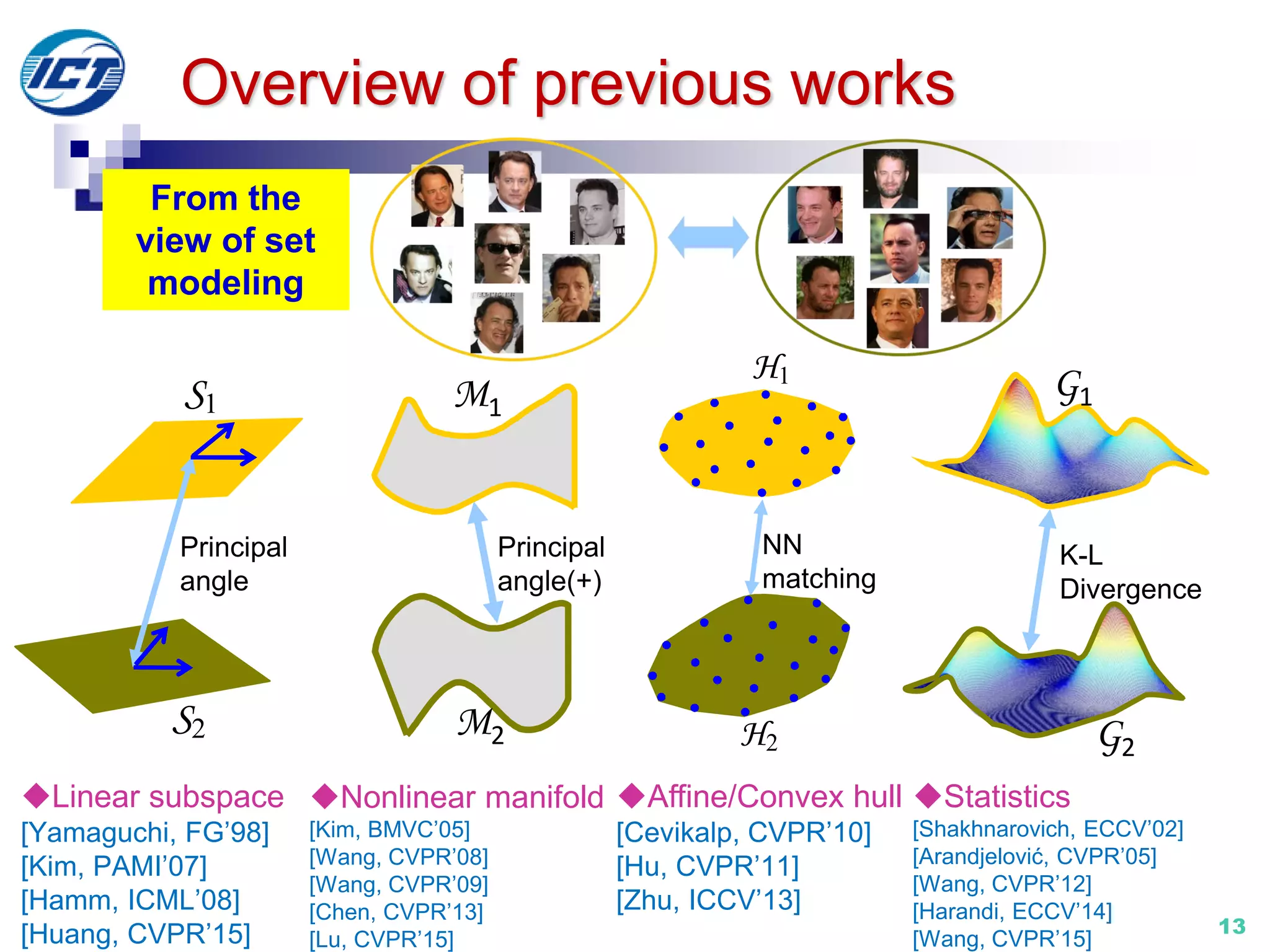 ICT

Overview of previous works

From the view of set modeling

$\mathcal{S}_1$

Principal angle

$\mathcal{S}_2$

$\mathcal{M}_1$

Principal angle(+)

$\mathcal{M}_2$

$\mathcal{H}_1$

NN matching

$\mathcal{H}_2$

$\mathcal{G}_1$

K-L Divergence

$\mathcal{G}_2$

◆Linear subspace
[Yamaguchi, FG'98]
[Kim, PAMI'07]
[Hamm, ICML'08]
[Huang, CVPR'15]

◆Nonlinear manifold
[Kim, BMVC'05]
[Wang, CVPR'08]
[Wang, CVPR'09]
[Chen, CVPR'13]
[Lu, CVPR'15]

◆Affine/Convex hull
[Cevikalp, CVPR'10]
[Hu, CVPR'11]
[Zhu, ICCV'13]

◆Statistics
[Shakhnarovich, ECCV'02]
[Arandjelović, CVPR'05]
[Wang, CVPR'12]
[Harandi, ECCV'14]
[Wang, CVPR'15]

13